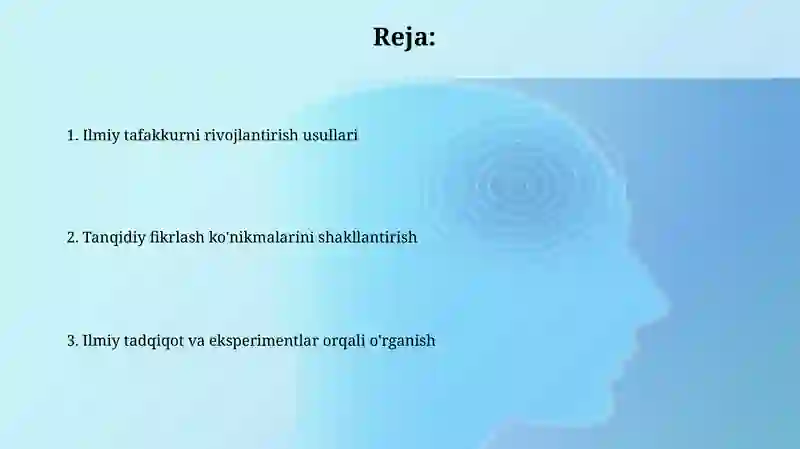 Reja:

1. Ilmiy tafakkurni rivojlantirish usullari

2. Tanqidiy fikrlash ko'nikmalarini shakllantirish

3. Ilmiy tadqiqot va eksperimentlar orqali o'rganish